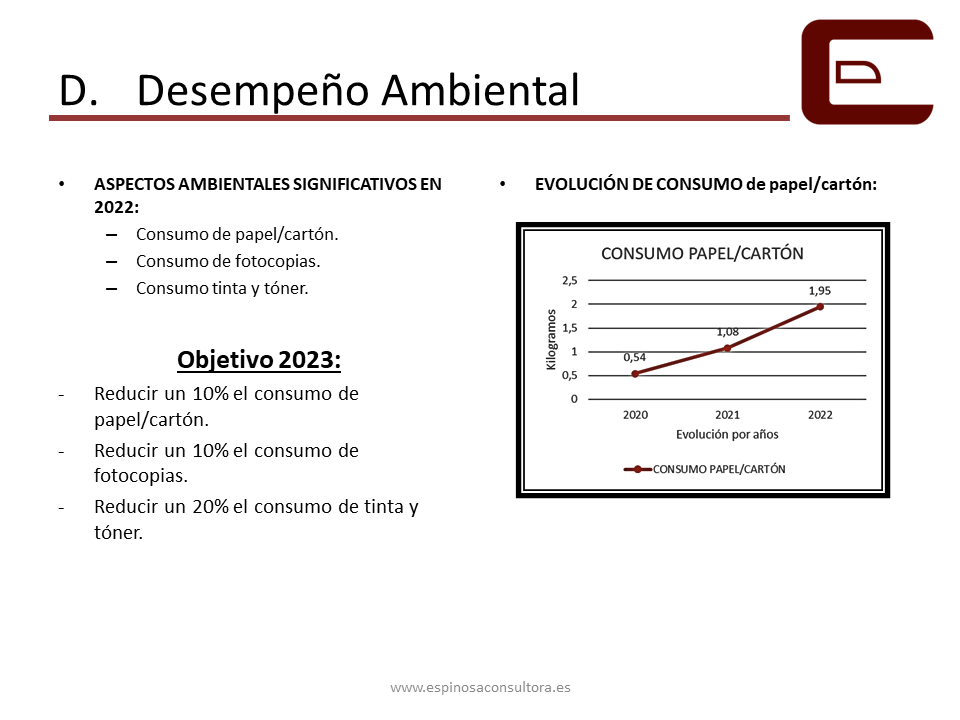 D. Desempeño Ambiental

• ASPECTOS AMBIENTALES SIGNIFICATIVOS EN 2022:
– Consumo de papel/cartón.
– Consumo de fotocopias.
– Consumo tinta y tóner.

Objetivo 2023:
- Reducir un 10% el consumo de papel/cartón.
- Reducir un 10% el consumo de fotocopias.
- Reducir un 20% el consumo de tinta y tóner.

• EVOLUCIÓN DE CONSUMO de papel/cartón:

CONSUMO PAPEL/CARTÓN
Kilogramos
2,5
2
1,5
1
0,5
0
0,54
1,08
1,95
2020
2021
2022
Evolución por años
CONSUMO PAPEL/CARTÓN

www.espinosaconsultora.es